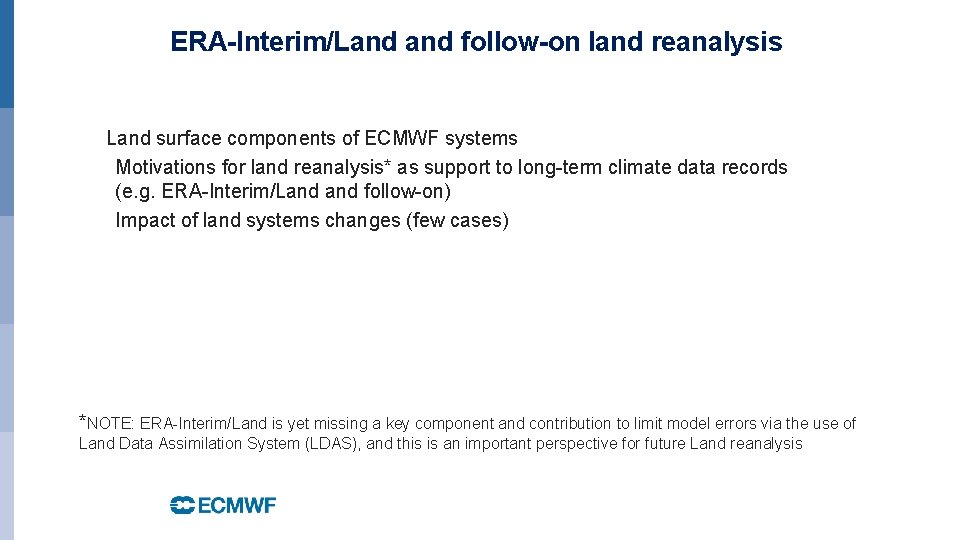 ERA-Interim/Land and follow-on land reanalysis

Land surface components of ECMWF systems

Motivations for land reanalysis* as support to long-term climate data records (e.g. ERA-Interim/Land and follow-on)

Impact of land systems changes (few cases)

*NOTE: ERA-Interim/Land is yet missing a key component and contribution to limit model errors via the use of Land Data Assimilation System (LDAS), and this is an important perspective for future Land reanalysis

ECMWF